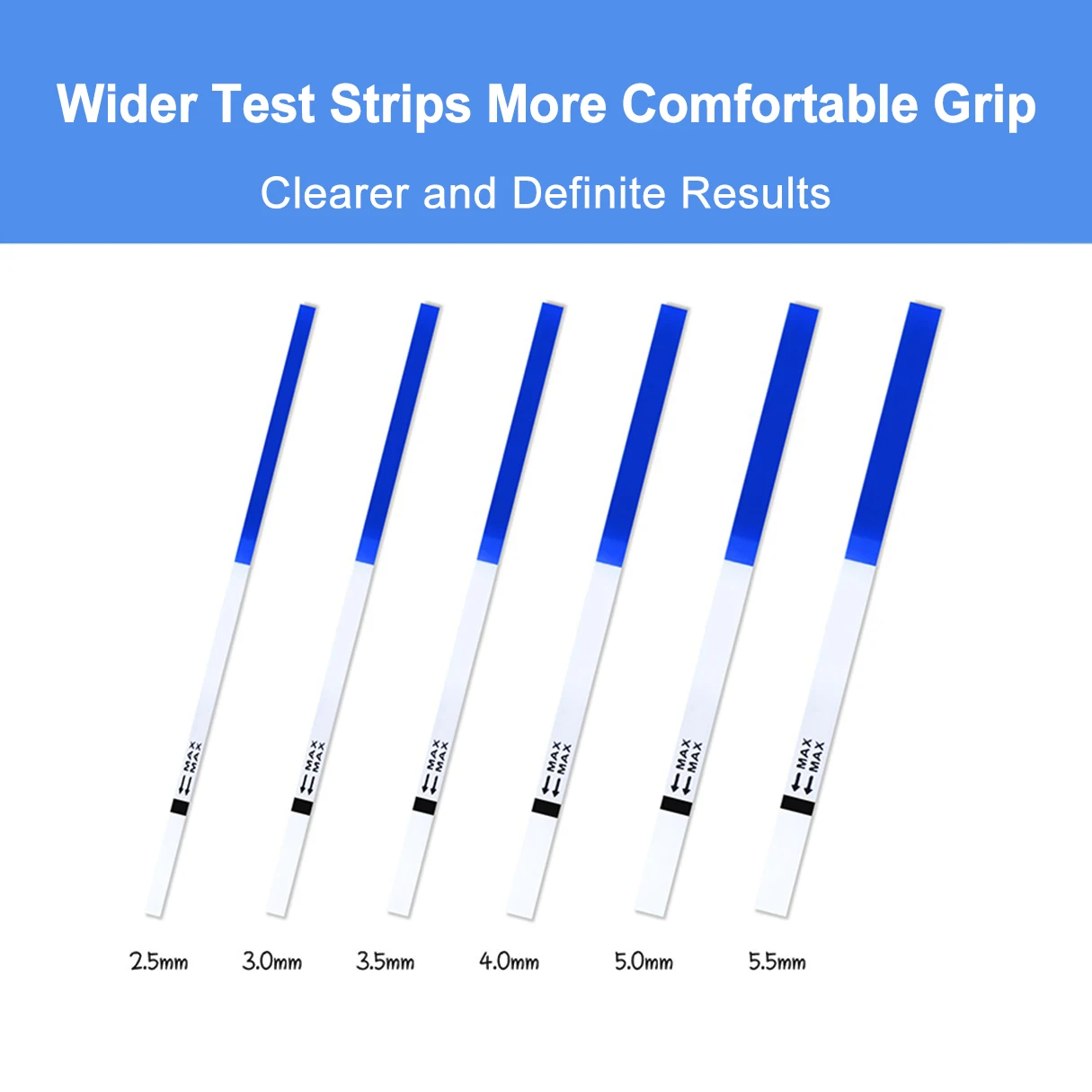 Wider Test Strips More Comfortable Grip

Clearer and Definite Results

MAX
MAX

MAX
MAX

MAX
MAX

MAX
MAX

MAX
MAX

MAX
MAX

2.5mm 3.0mm 3.5mm 4.0mm 5.0mm 5.5mm